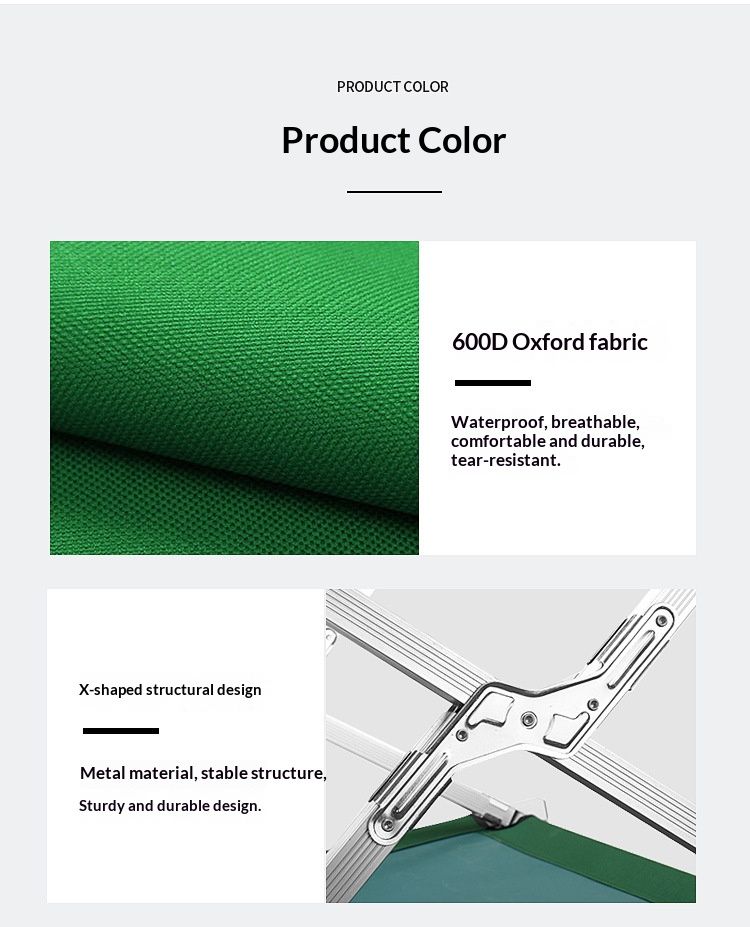 PRODUCT COLOR

Product Color

600D Oxford fabric

Waterproof, breathable, comfortable and durable, tear-resistant.

X-shaped structural design

Metal material, stable structure,

Sturdy and durable design.